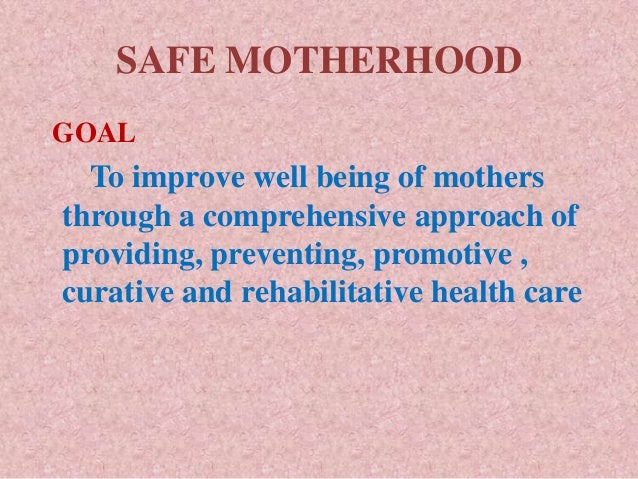 SAFE MOTHERHOOD

GOAL

To improve well being of mothers through a comprehensive approach of providing, preventing, promotive , curative and rehabilitative health care